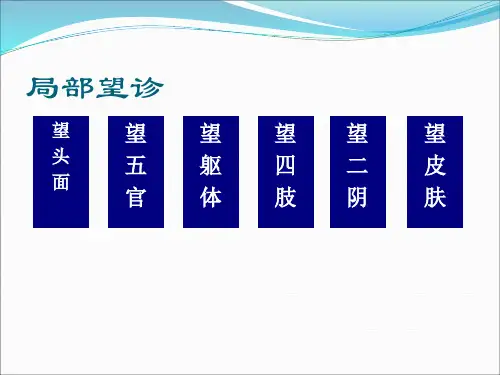 局部望诊

望头面

望五官

望躯体

望四肢

望二阴

望皮肤